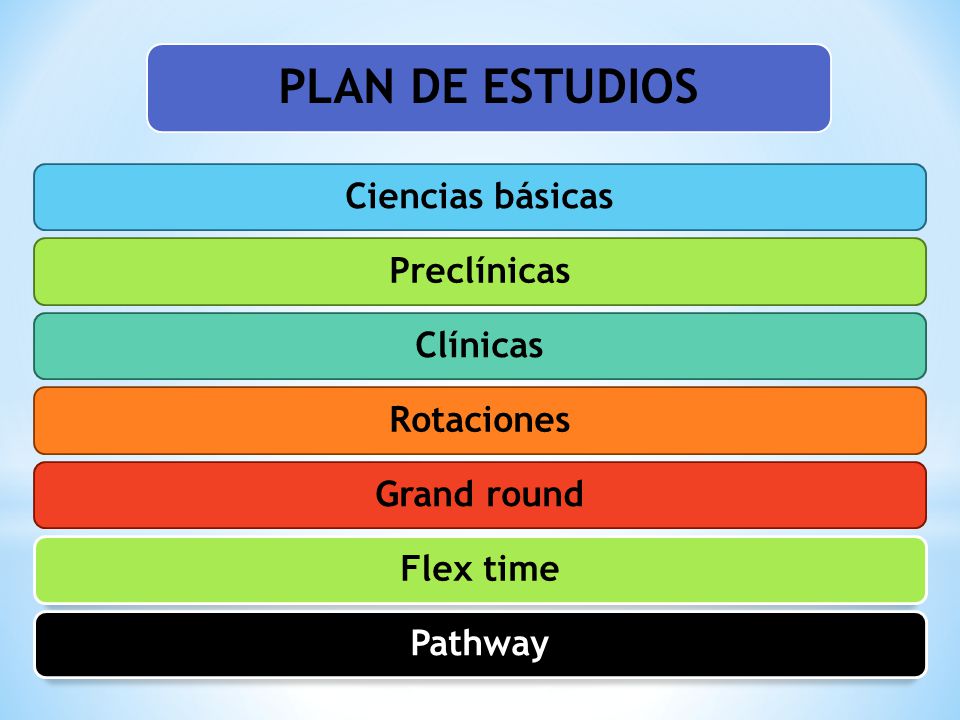 PLAN DE ESTUDIOS

Ciencias básicas

Preclínicas

Clínicas

Rotaciones

Grand round

Flex time

Pathway